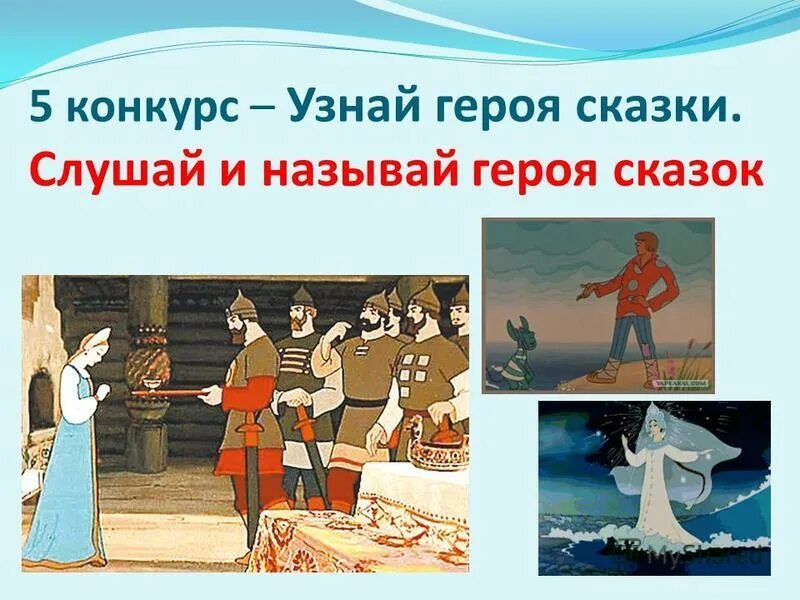 5 конкурс – Узнай героя сказки.
Слушай и называй героя сказок